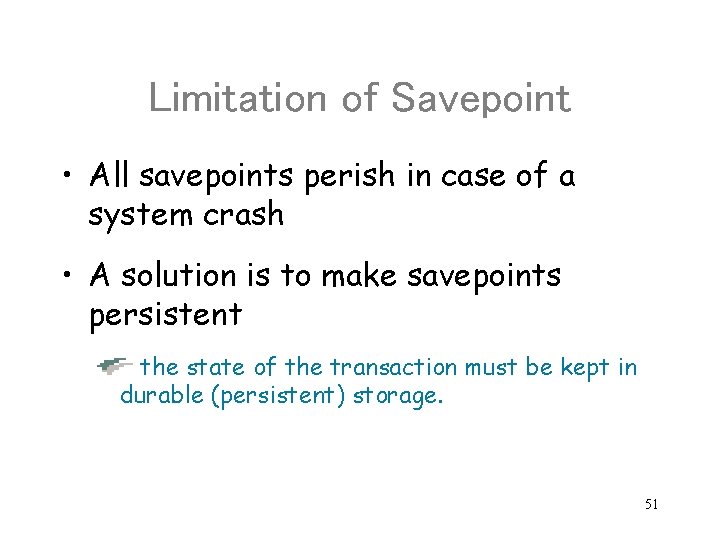 Limitation of Savepoint

• All savepoints perish in case of a system crash

• A solution is to make savepoints persistent

the state of the transaction must be kept in durable (persistent) storage.

51